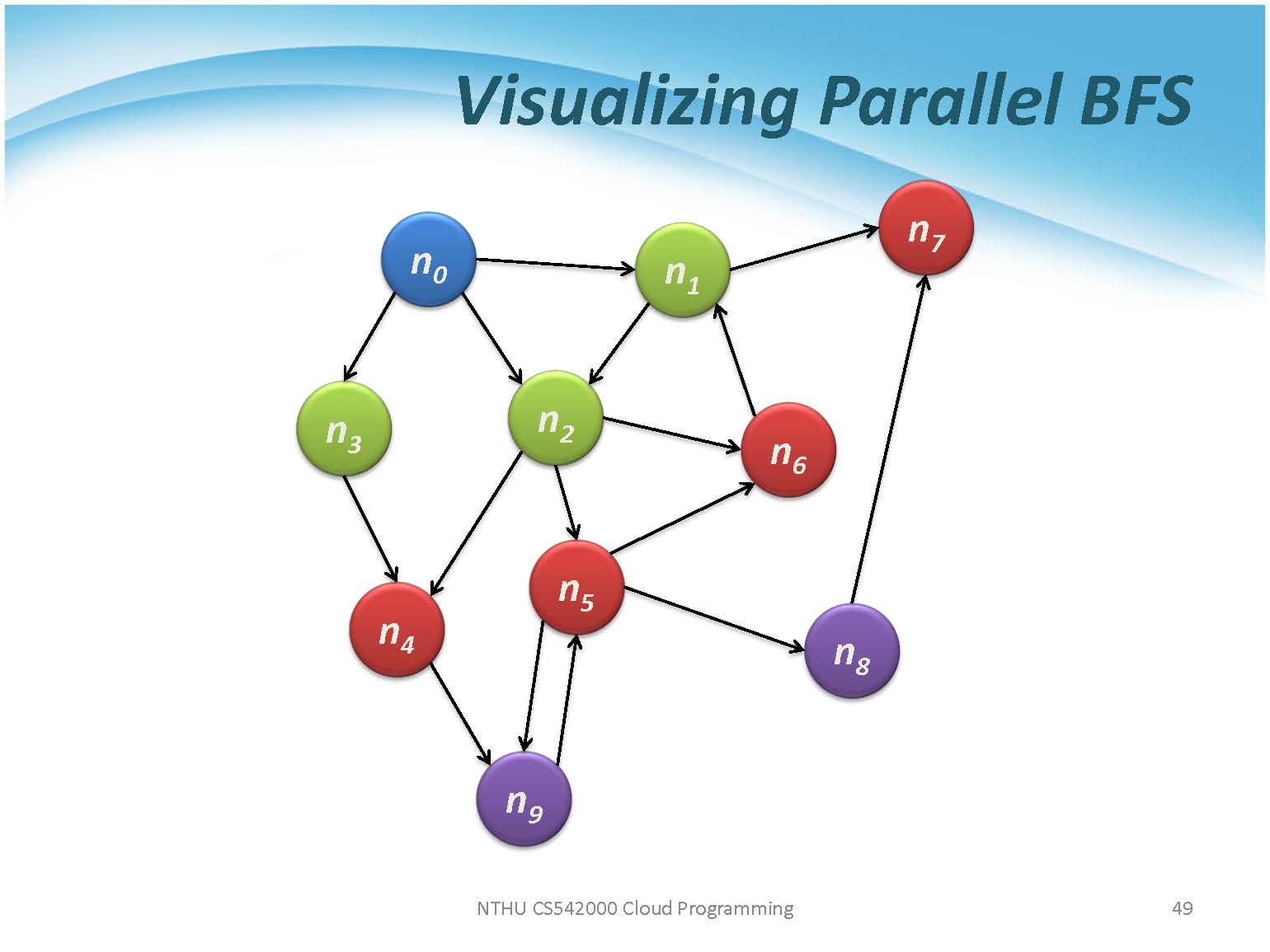 Visualizing Parallel BFS

$n_0$

$n_1$

$n_7$

$n_3$

$n_2$

$n_6$

$n_5$

$n_4$

$n_8$

$n_9$

NTHU CS542000 Cloud Programming

49